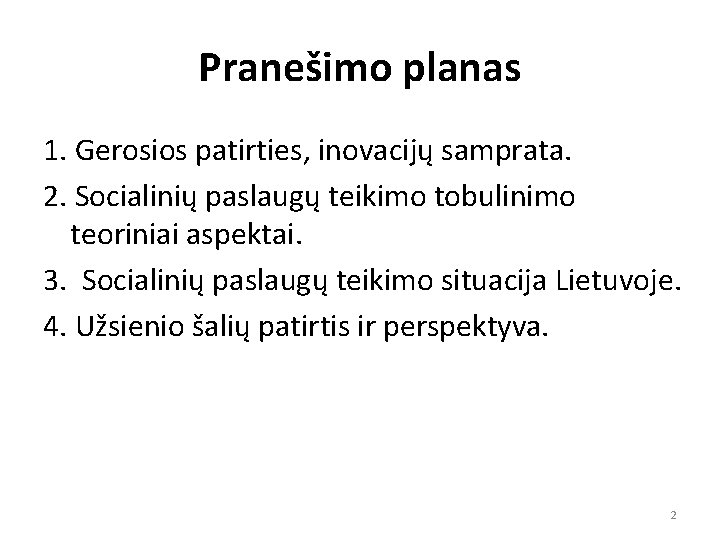 Pranešimo planas

1. Gerosios patirties, inovacijų samprata.
2. Socialinių paslaugų teikimo tobulinimo teoriniai aspektai.
3. Socialinių paslaugų teikimo situacija Lietuvoje.
4. Užsienio šalių patirtis ir perspektyva.

2